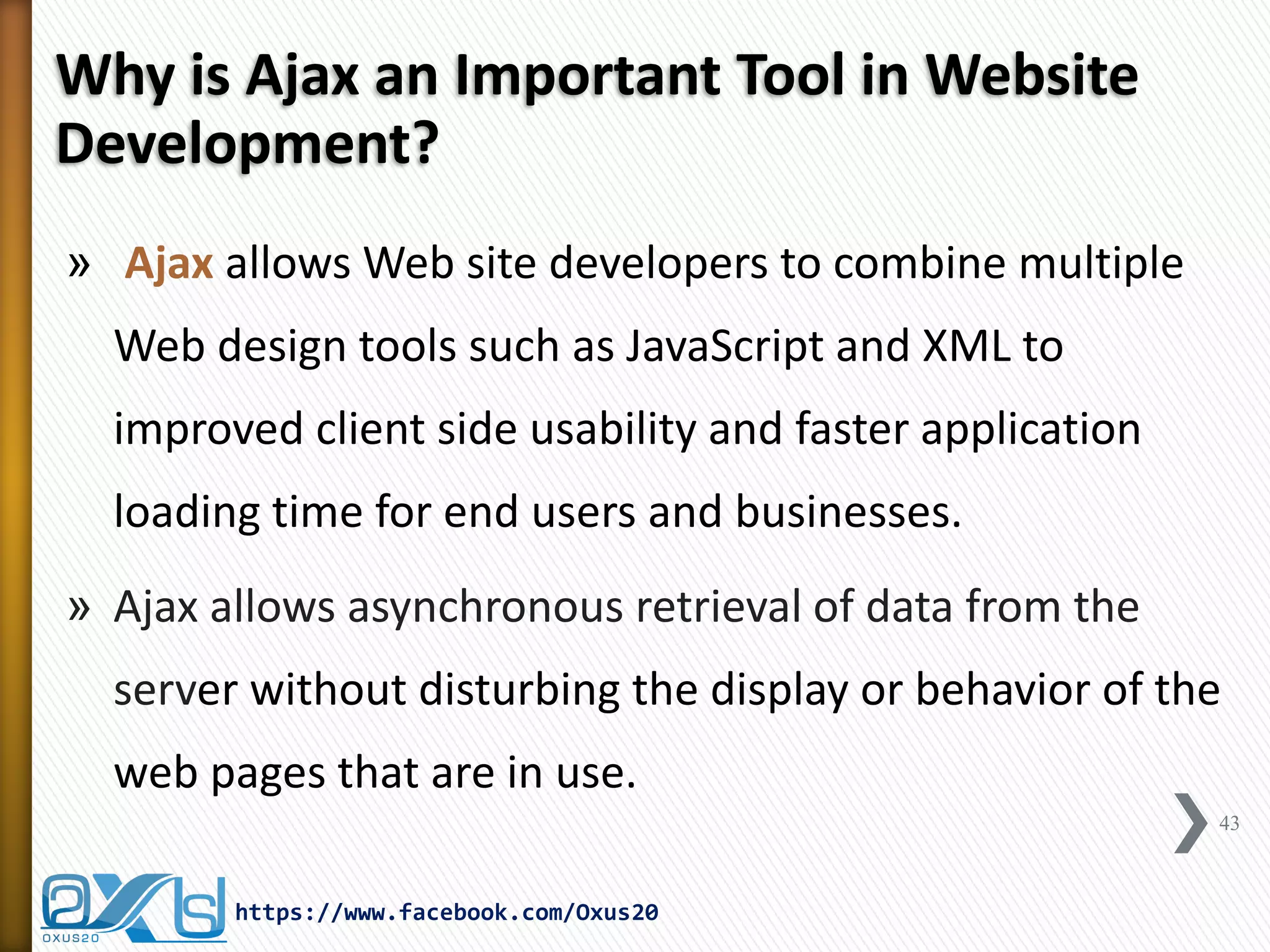 Why is Ajax an Important Tool in Website Development?

» Ajax allows Web site developers to combine multiple Web design tools such as JavaScript and XML to improved client side usability and faster application loading time for end users and businesses.

» Ajax allows asynchronous retrieval of data from the server without disturbing the display or behavior of the web pages that are in use.

43

OXUS20

https://www.facebook.com/Oxus20